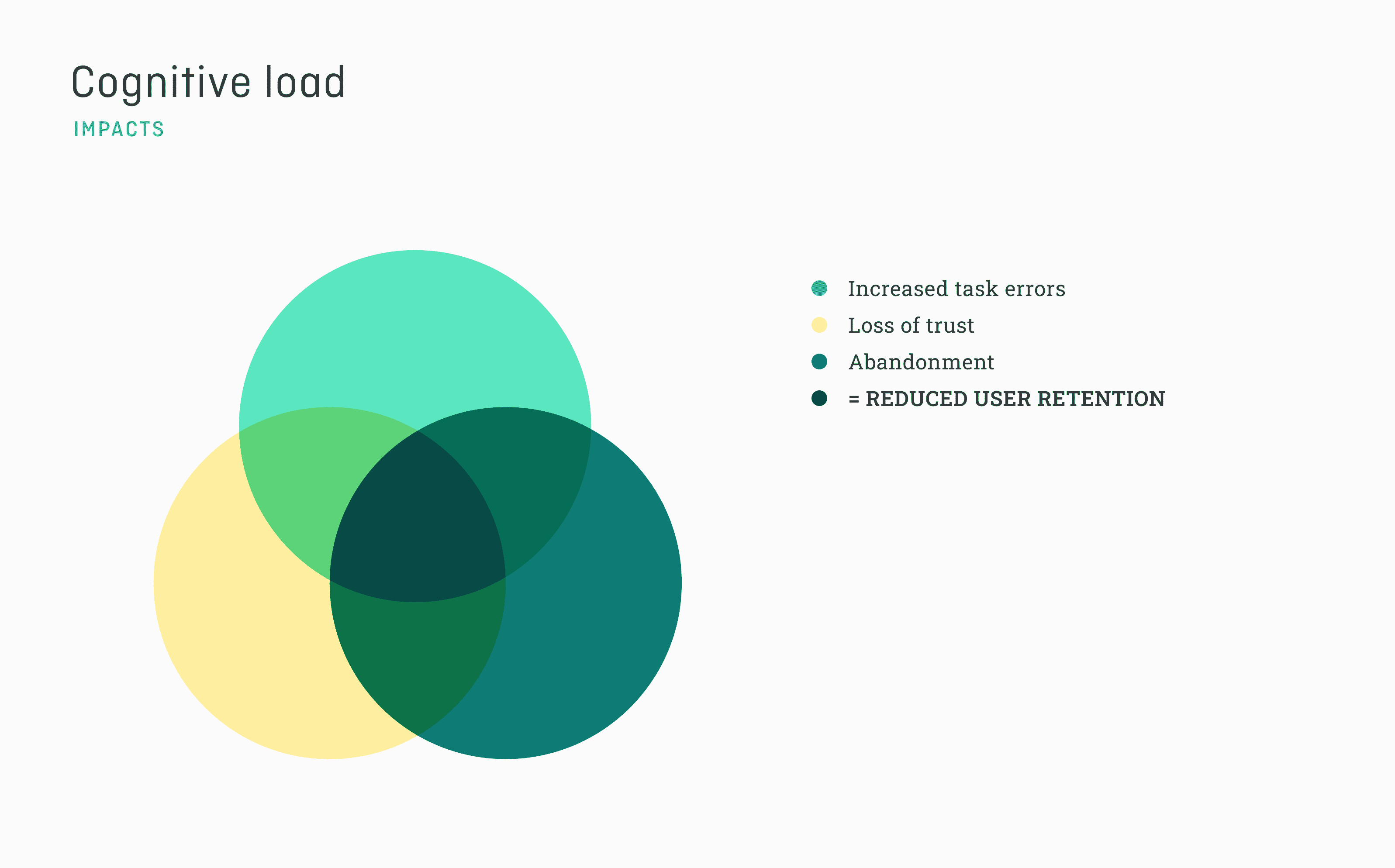 Cognitive load

IMPACTS

Increased task errors
Loss of trust
Abandonment
= REDUCED USER RETENTION